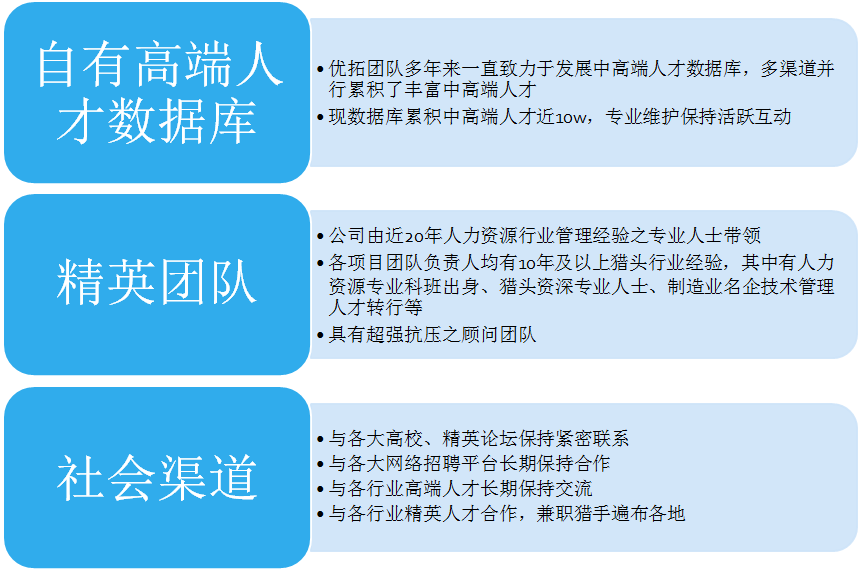 自有高端人才数据库

• 优拓团队多年来一直致力于发展中高端人才数据库，多渠道并行累积了丰富中高端人才
• 现数据库累积中高端人才近10w，专业维护保持活跃互动

精英团队

• 公司由近20年人力资源行业管理经验之专业人士带领
• 各项目团队负责人均有10年及以上猎头行业经验，其中有人力资源专业科班出身、猎头资深专业人士、制造业名企技术管理人才转行等
• 具有超强抗压之顾问团队

社会渠道

• 与各大高校、精英论坛保持紧密联系
• 与各大网络招聘平台长期保持合作
• 与各行业高端人才长期保持交流
• 与各行业精英人才合作，兼职猎手遍布各地